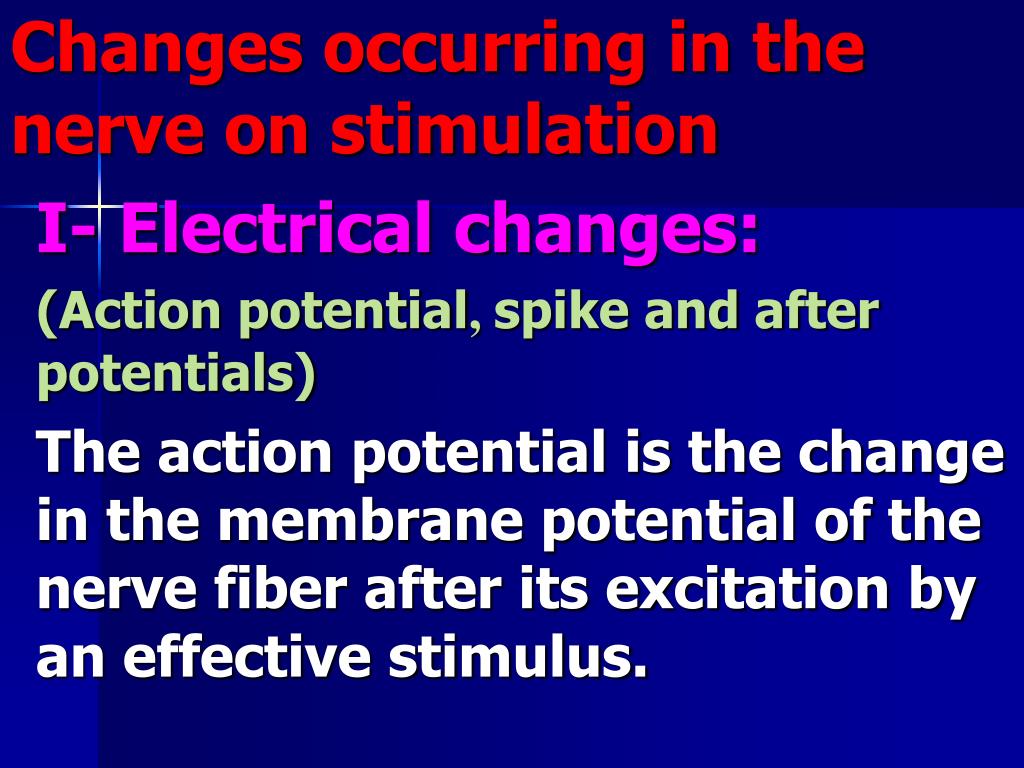 Changes occurring in the nerve on stimulation

I- Electrical changes:

(Action potential, spike and after potentials)

The action potential is the change in the membrane potential of the nerve fiber after its excitation by an effective stimulus.